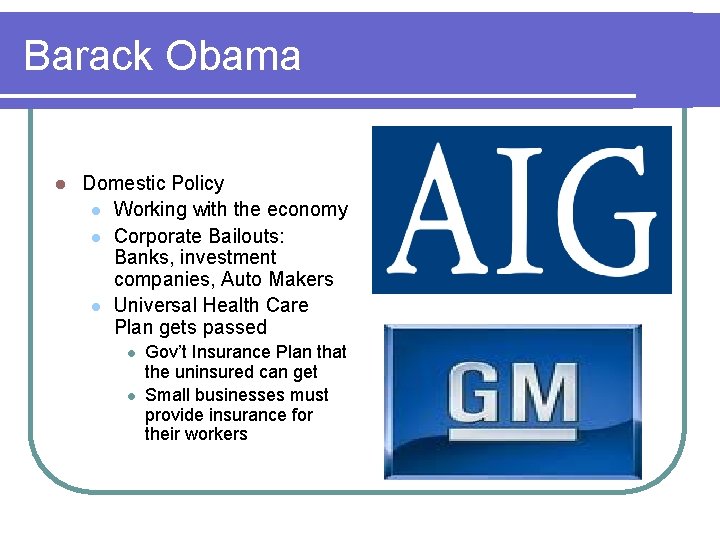 Barack Obama

- Domestic Policy
  - Working with the economy
  - Corporate Bailouts: Banks, investment companies, Auto Makers
  - Universal Health Care Plan gets passed
    - Gov't Insurance Plan that the uninsured can get
    - Small businesses must provide insurance for their workers

AIG

GM